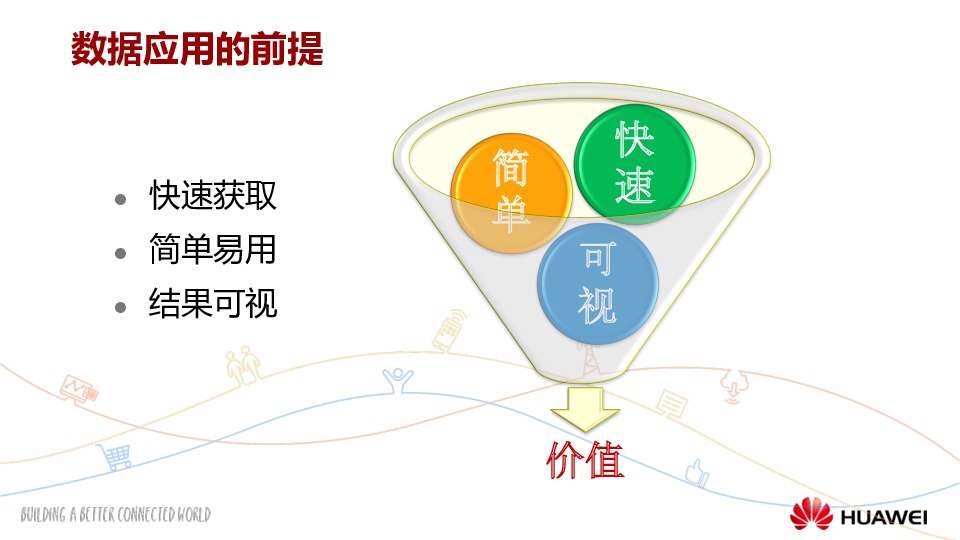 数据应用的前提

- 快速获取
- 简单易用
- 结果可视

简单

快速

可视

价值

BUILDING A BETTER CONNECTED WORLD

HUAWEI